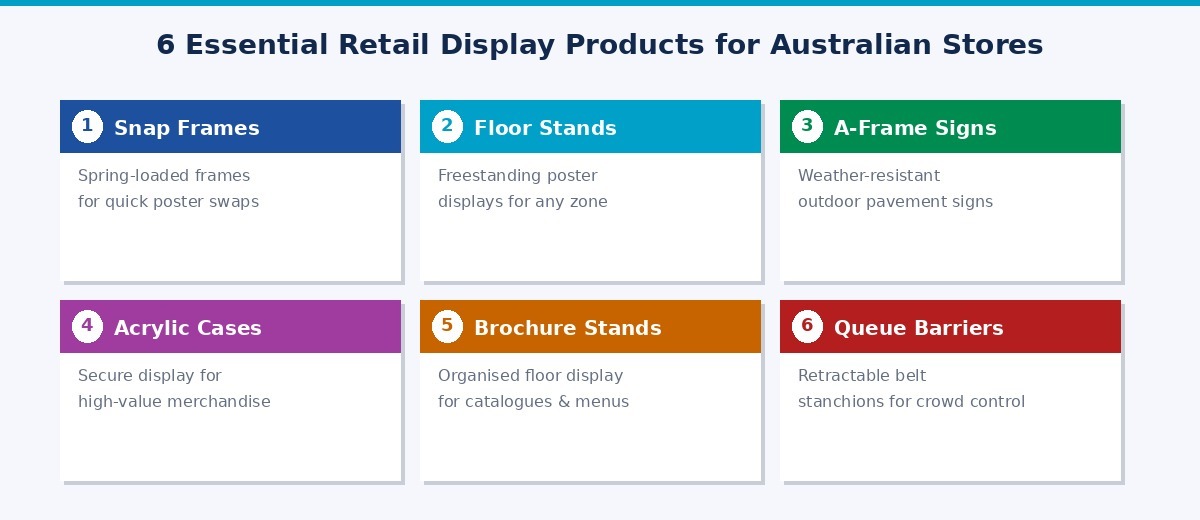 6 Essential Retail Display Products for Australian Stores

1 Snap Frames
Spring-loaded frames for quick poster swaps

2 Floor Stands
Freestanding poster displays for any zone

3 A-Frame Signs
Weather-resistant outdoor pavement signs

4 Acrylic Cases
Secure display for high-value merchandise

5 Brochure Stands
Organised floor display for catalogues & menus

6 Queue Barriers
Retractable belt stanchions for crowd control